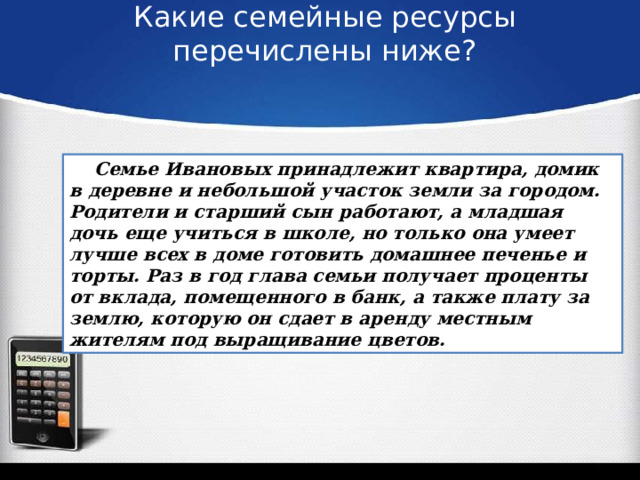 Какие семейные ресурсы перечислены ниже?

Семье Ивановых принадлежит квартира, домик в деревне и небольшой участок земли за городом. Родители и старший сын работают, а младшая дочь еще учиться в школе, но только она умеет лучше всех в доме готовить домашнее печенье и торты. Раз в год глава семьи получает проценты от вклада, помещенного в банк, а также плату за землю, которую он сдает в аренду местным жителям под выращивание цветов.

1234567890